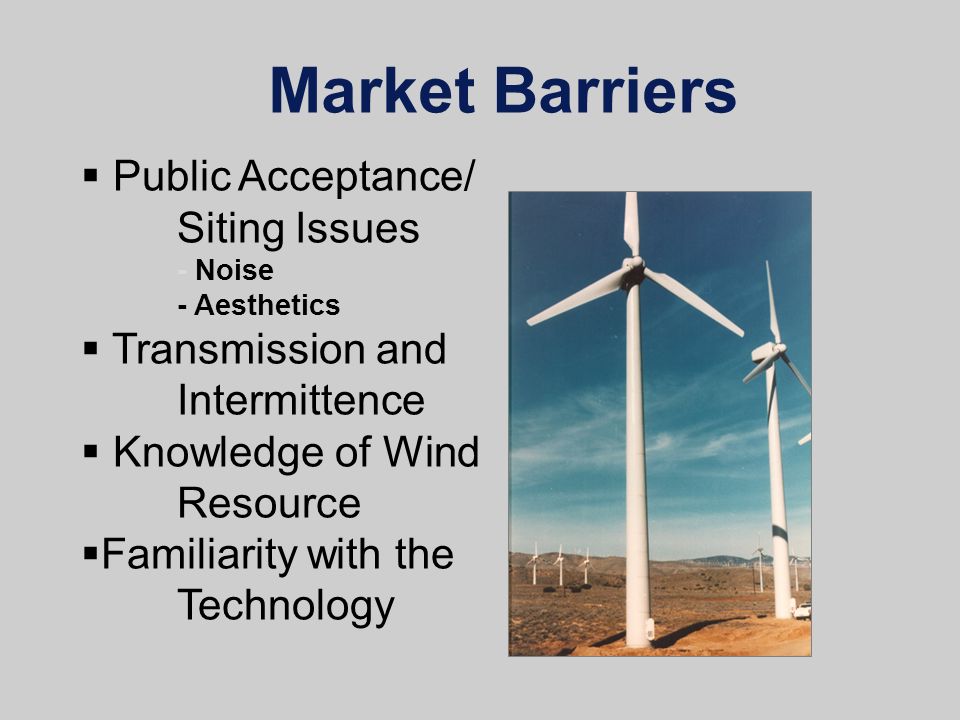 Market Barriers

▪ Public Acceptance/ Siting Issues
- Noise
- Aesthetics
▪ Transmission and Intermittence
▪ Knowledge of Wind Resource
▪Familiarity with the Technology